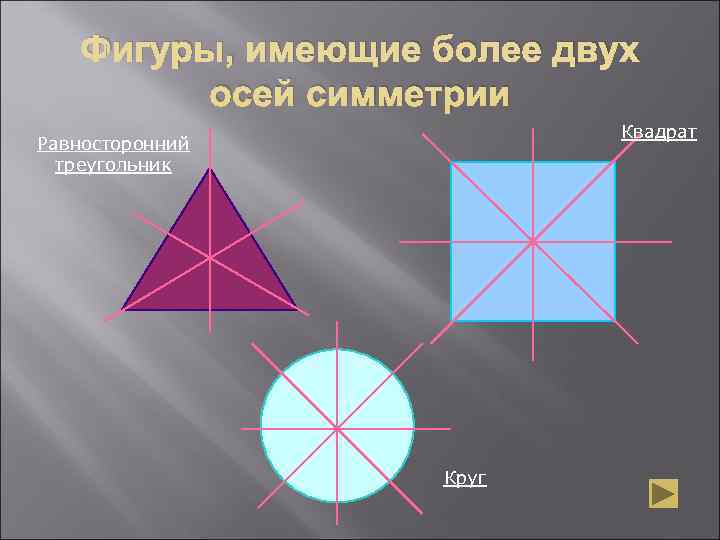 Фигуры, имеющие более двух осей симметрии

Равносторонний треугольник

Квадрат

Круг